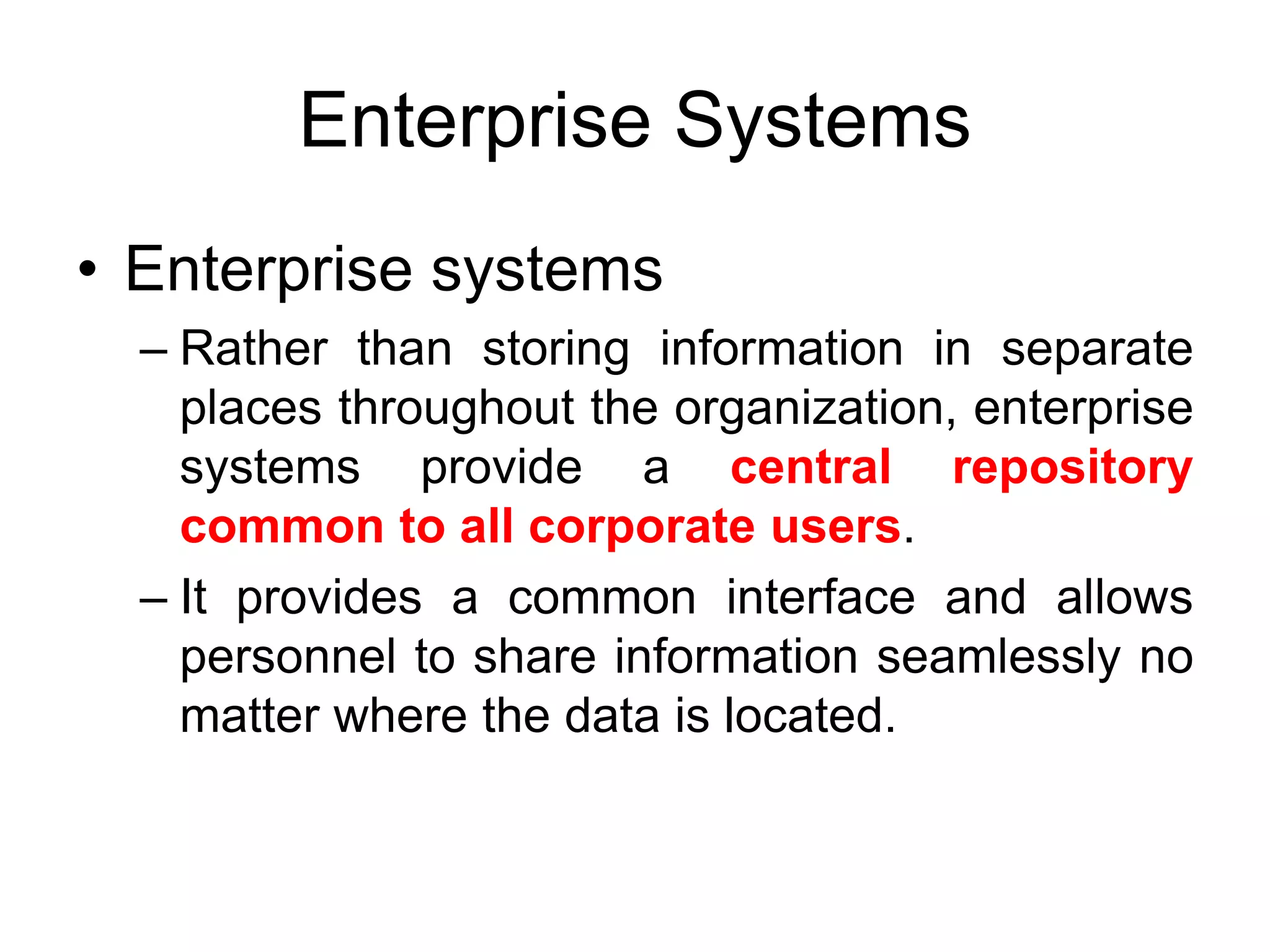 Enterprise Systems

• Enterprise systems

– Rather than storing information in separate places throughout the organization, enterprise systems provide a central repository common to all corporate users.

– It provides a common interface and allows personnel to share information seamlessly no matter where the data is located.